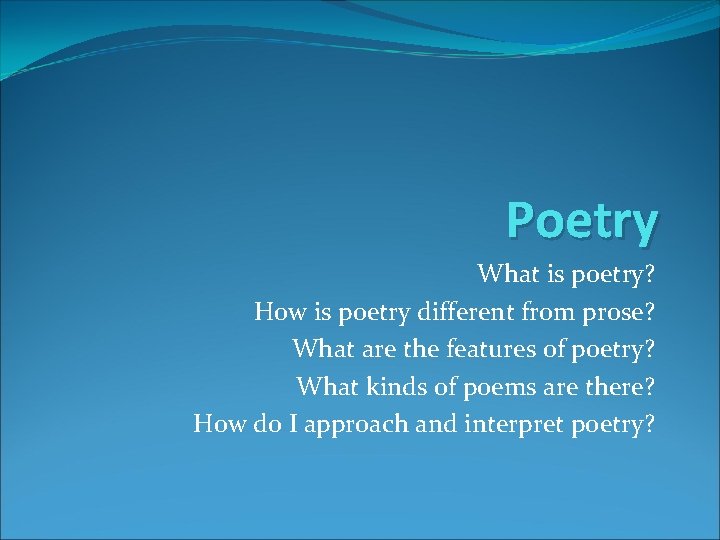 Poetry

What is poetry?
How is poetry different from prose?
What are the features of poetry?
What kinds of poems are there?
How do I approach and interpret poetry?